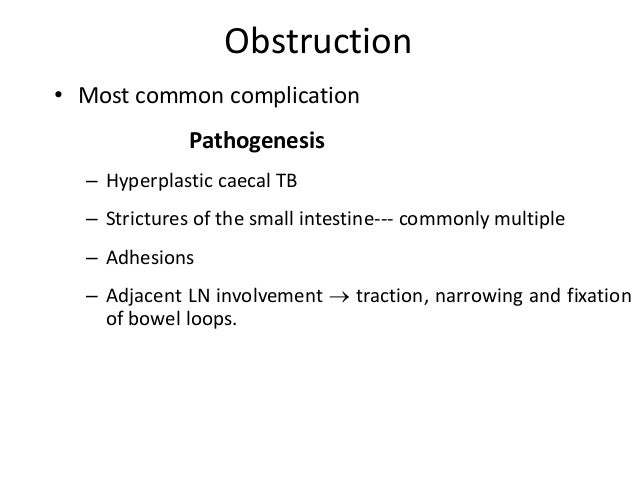 Obstruction

• Most common complication

Pathogenesis

– Hyperplastic caecal TB

– Strictures of the small intestine--- commonly multiple

– Adhesions

– Adjacent LN involvement $\rightarrow$ traction, narrowing and fixation of bowel loops.